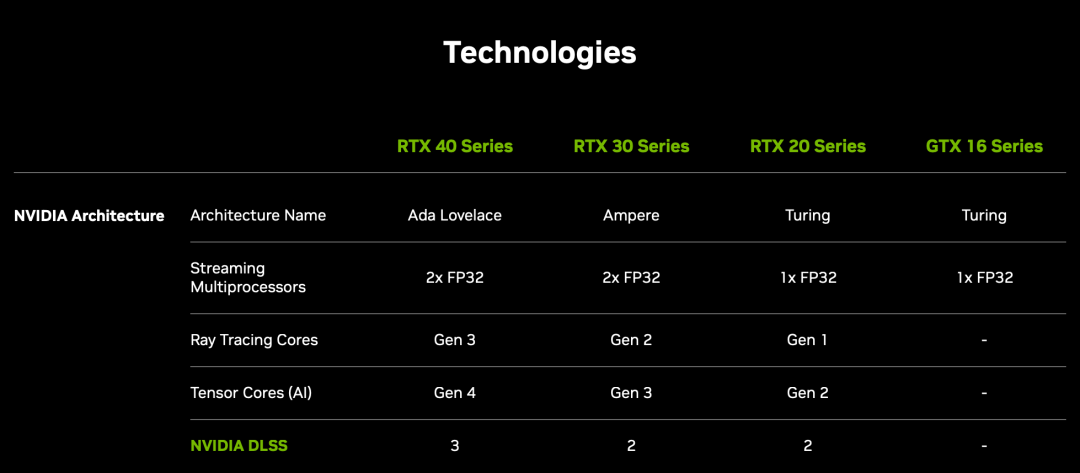 Technologies

| | | RTX 40 Series | RTX 30 Series | RTX 20 Series | GTX 16 Series |
|---|---|---|---|---|---|
| NVIDIA Architecture | Architecture Name | Ada Lovelace | Ampere | Turing | Turing |
| | Streaming Multiprocessors | 2x FP32 | 2x FP32 | 1x FP32 | 1x FP32 |
| | Ray Tracing Cores | Gen 3 | Gen 2 | Gen 1 | - |
| | Tensor Cores (AI) | Gen 4 | Gen 3 | Gen 2 | - |
| | NVIDIA DLSS | 3 | 2 | 2 | - |